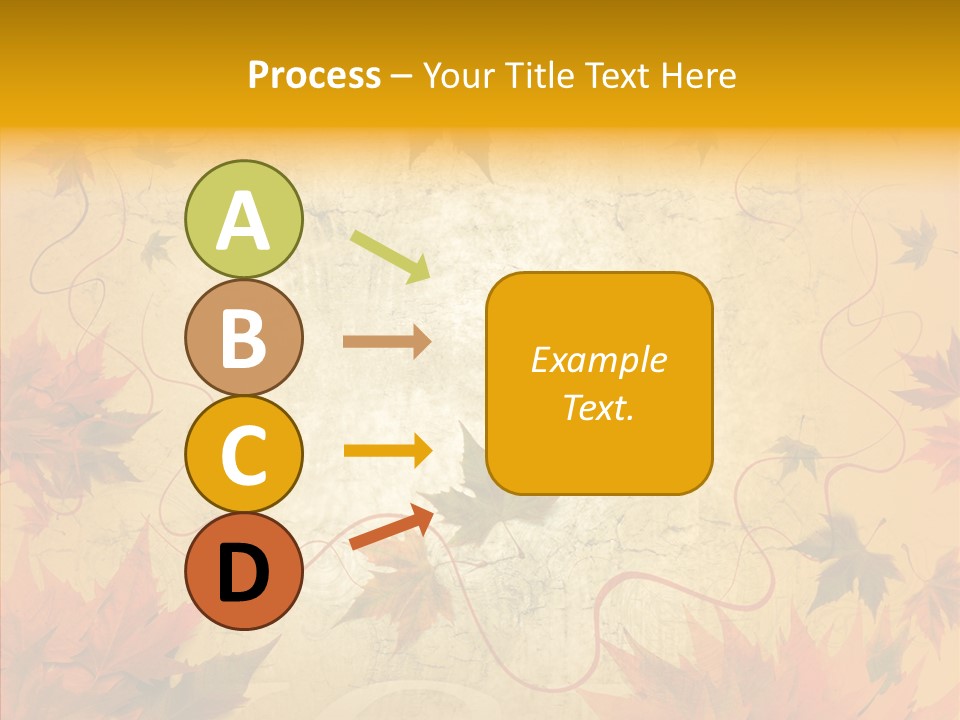 Process – Your Title Text Here

A

B

C

D

Example Text.